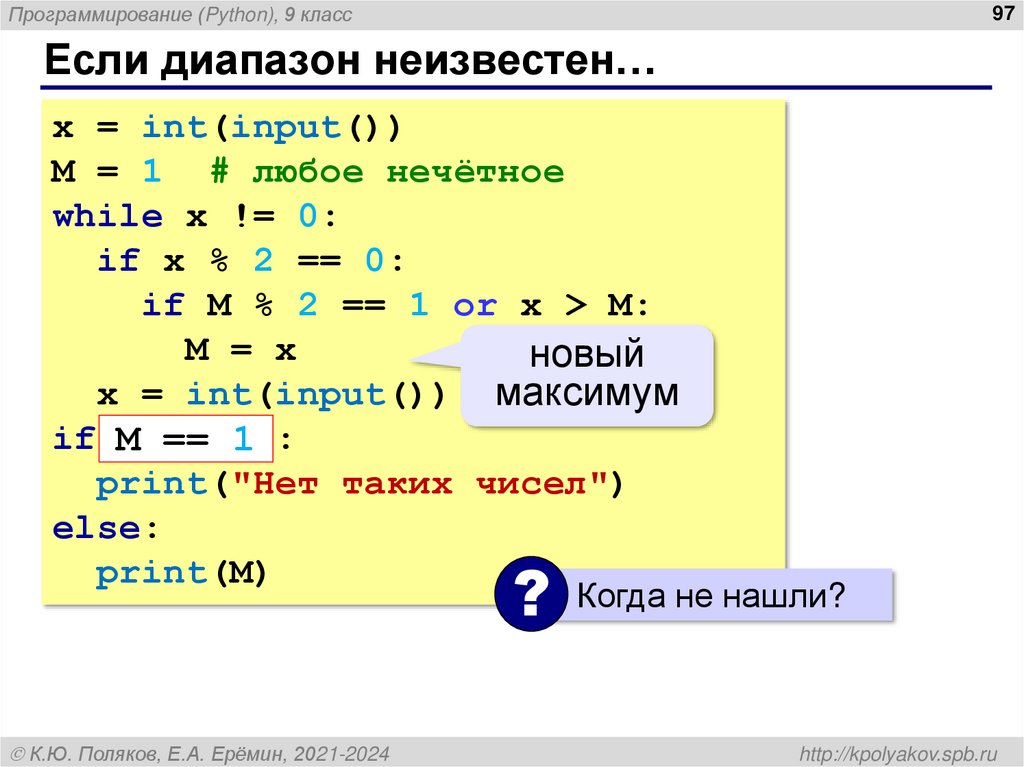 Программирование (Python), 9 класс

97

Если диапазон неизвестен…

x = int(input())
M = 1  # любое нечётное
while x != 0:
  if x % 2 == 0:
    if M % 2 == 1 or x > M:
      M = x
  x = int(input())
if M == 1 :
  print("Нет таких чисел")
else:
  print(M)

новый максимум

?

Когда не нашли?

© К.Ю. Поляков, Е.А. Ерёмин, 2021-2024

http://kpolyakov.spb.ru